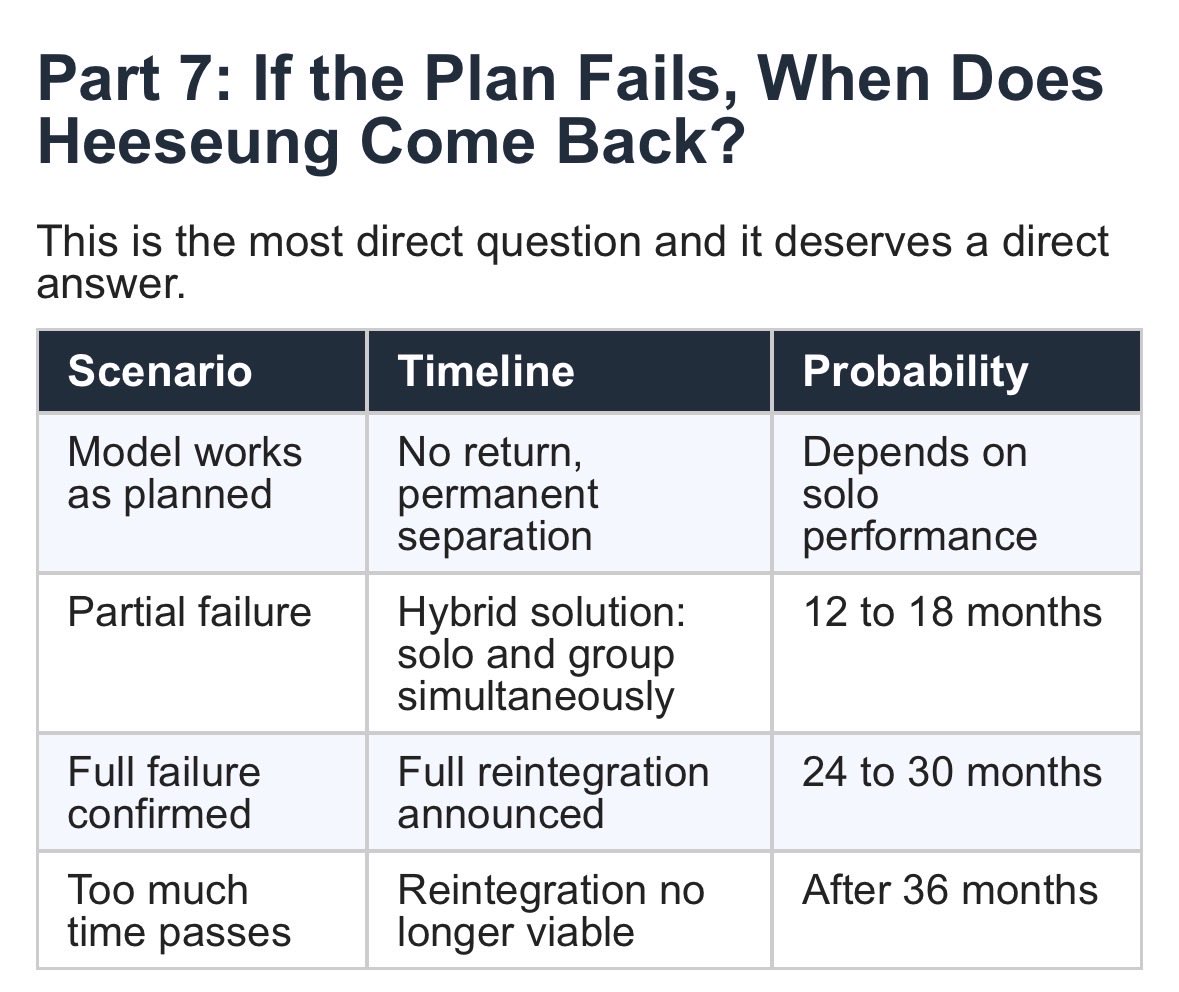 Part 7: If the Plan Fails, When Does Heeseung Come Back?

This is the most direct question and it deserves a direct answer.

| Scenario | Timeline | Probability |
|---|---|---|
| Model works as planned | No return, permanent separation | Depends on solo performance |
| Partial failure | Hybrid solution: solo and group simultaneously | 12 to 18 months |
| Full failure confirmed | Full reintegration announced | 24 to 30 months |
| Too much time passes | Reintegration no longer viable | After 36 months |